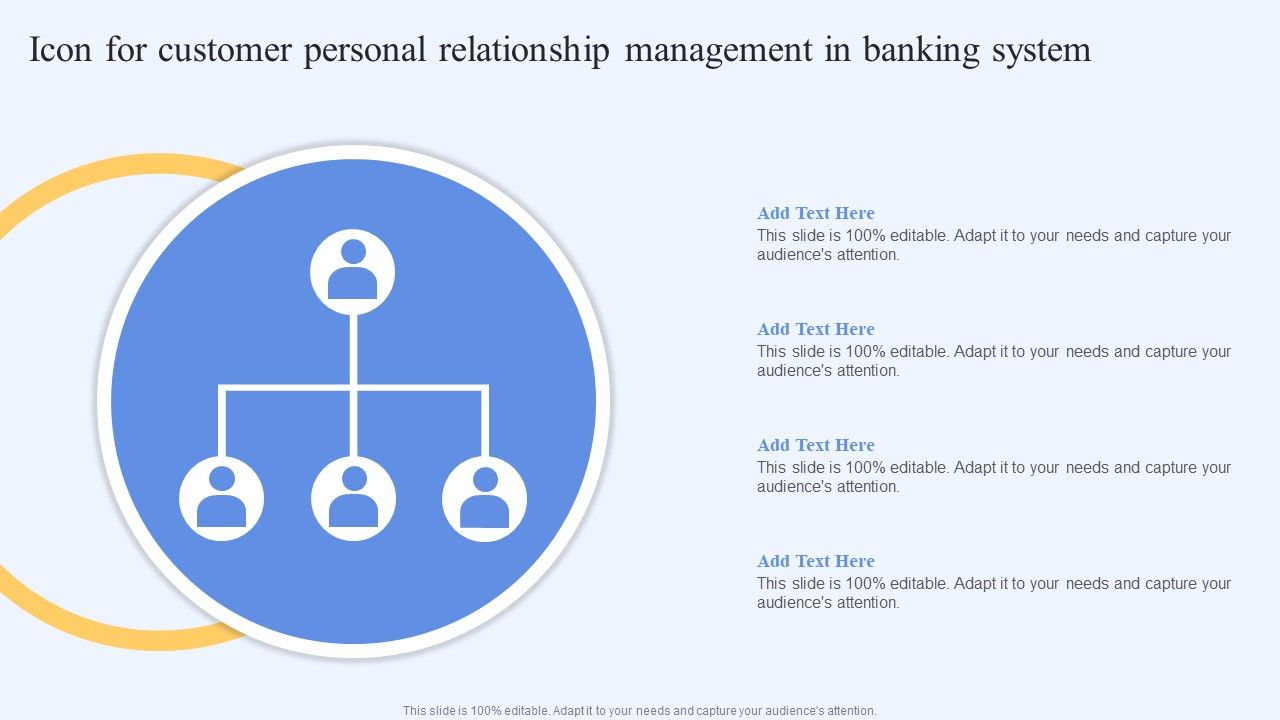 Icon for customer personal relationship management in banking system

Add Text Here
This slide is 100% editable. Adapt it to your needs and capture your audience's attention.

Add Text Here
This slide is 100% editable. Adapt it to your needs and capture your audience's attention.

Add Text Here
This slide is 100% editable. Adapt it to your needs and capture your audience's attention.

Add Text Here
This slide is 100% editable. Adapt it to your needs and capture your audience's attention.

This slide is 100% editable. Adapt it to your needs and capture your audience's attention.